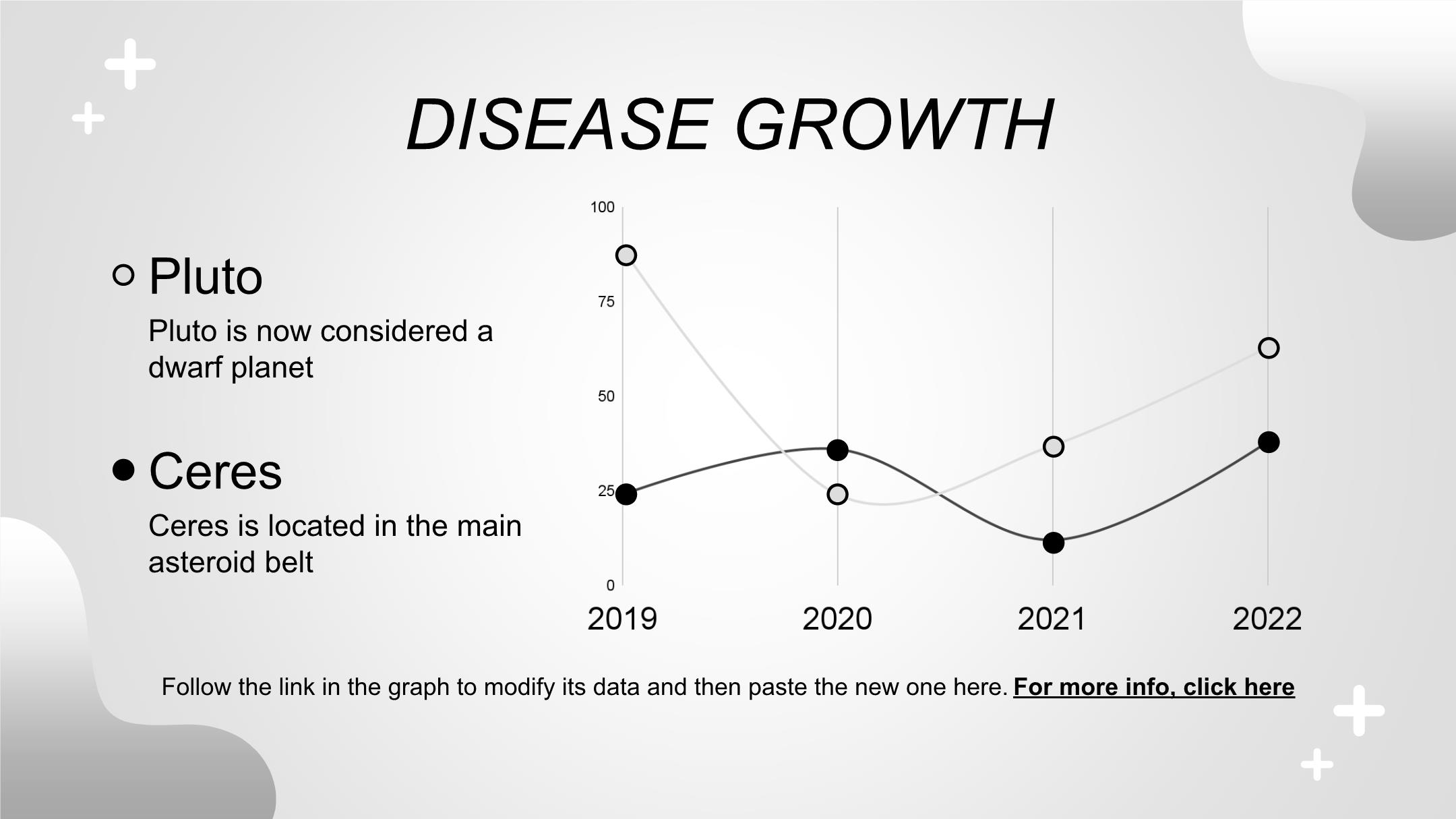 DISEASE GROWTH

Pluto

Pluto is now considered a dwarf planet

Ceres

Ceres is located in the main asteroid belt

100
75
50
25
0

2019
2020
2021
2022

Follow the link in the graph to modify its data and then paste the new one here. For more info, click here